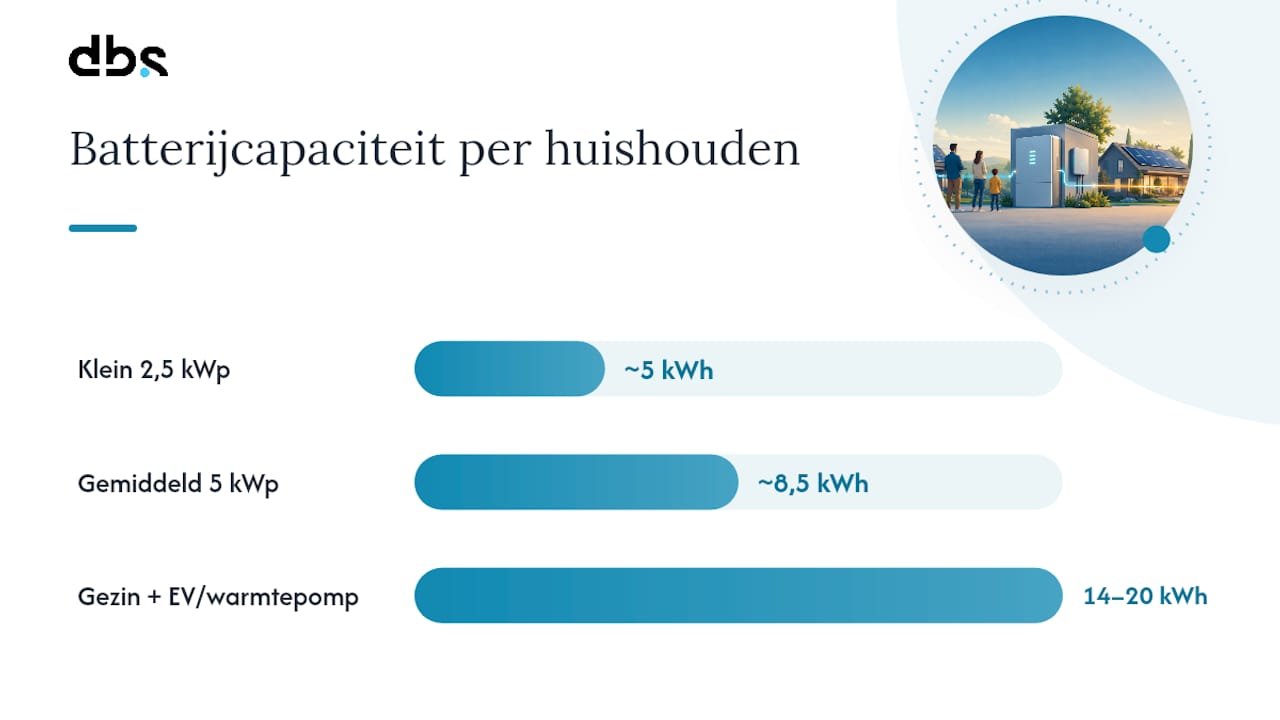 dbs

Batterijcapaciteit per huishouden

Klein 2,5 kWp ~5 kWh

Gemiddeld 5 kWp ~8,5 kWh

Gezin + EV/warmtepomp 14–20 kWh